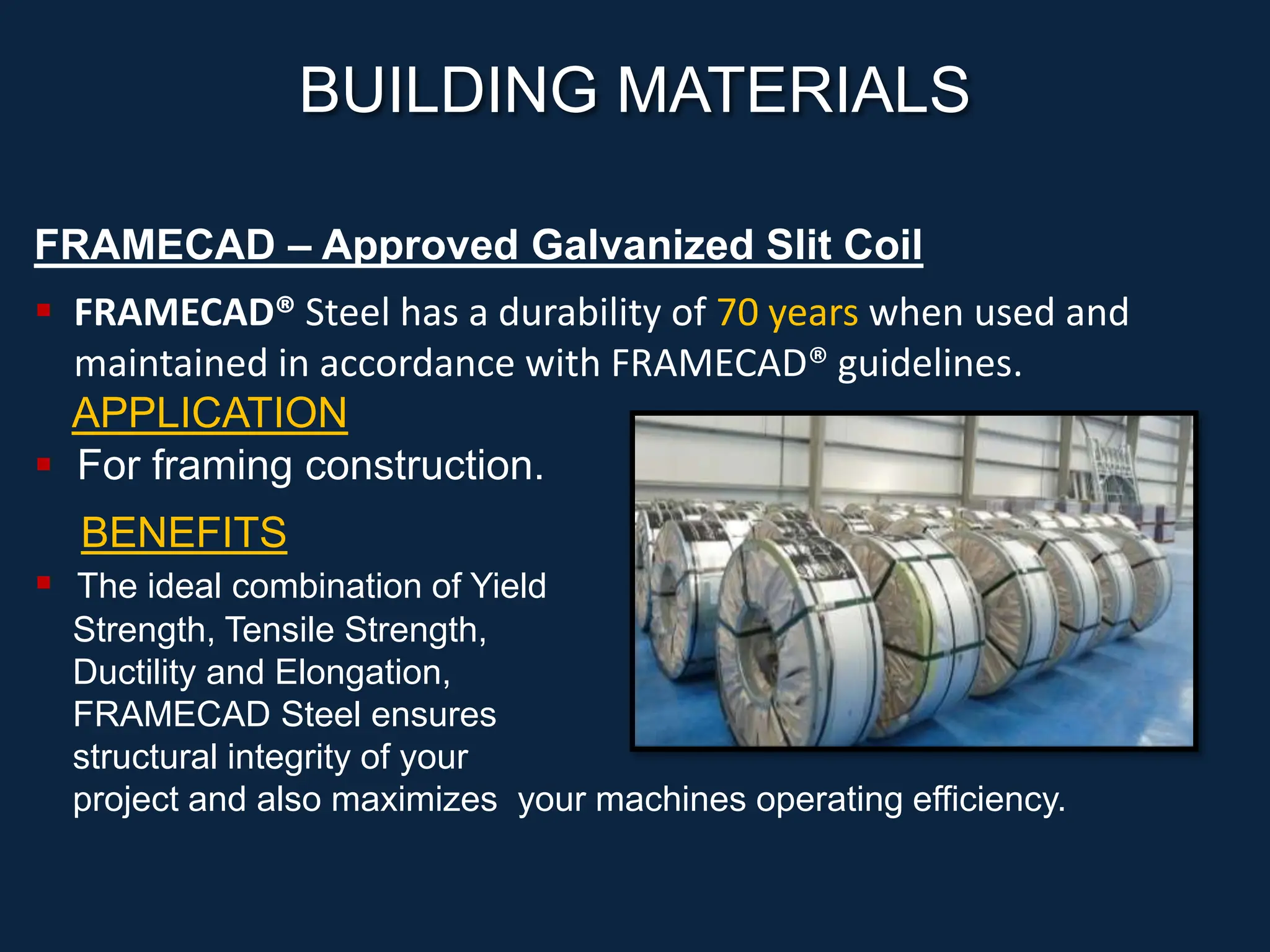 BUILDING MATERIALS

FRAMECAD – Approved Galvanized Slit Coil

▪ FRAMECAD® Steel has a durability of 70 years when used and maintained in accordance with FRAMECAD® guidelines.

APPLICATION

▪ For framing construction.

BENEFITS

▪ The ideal combination of Yield Strength, Tensile Strength, Ductility and Elongation, FRAMECAD Steel ensures structural integrity of your project and also maximizes your machines operating efficiency.